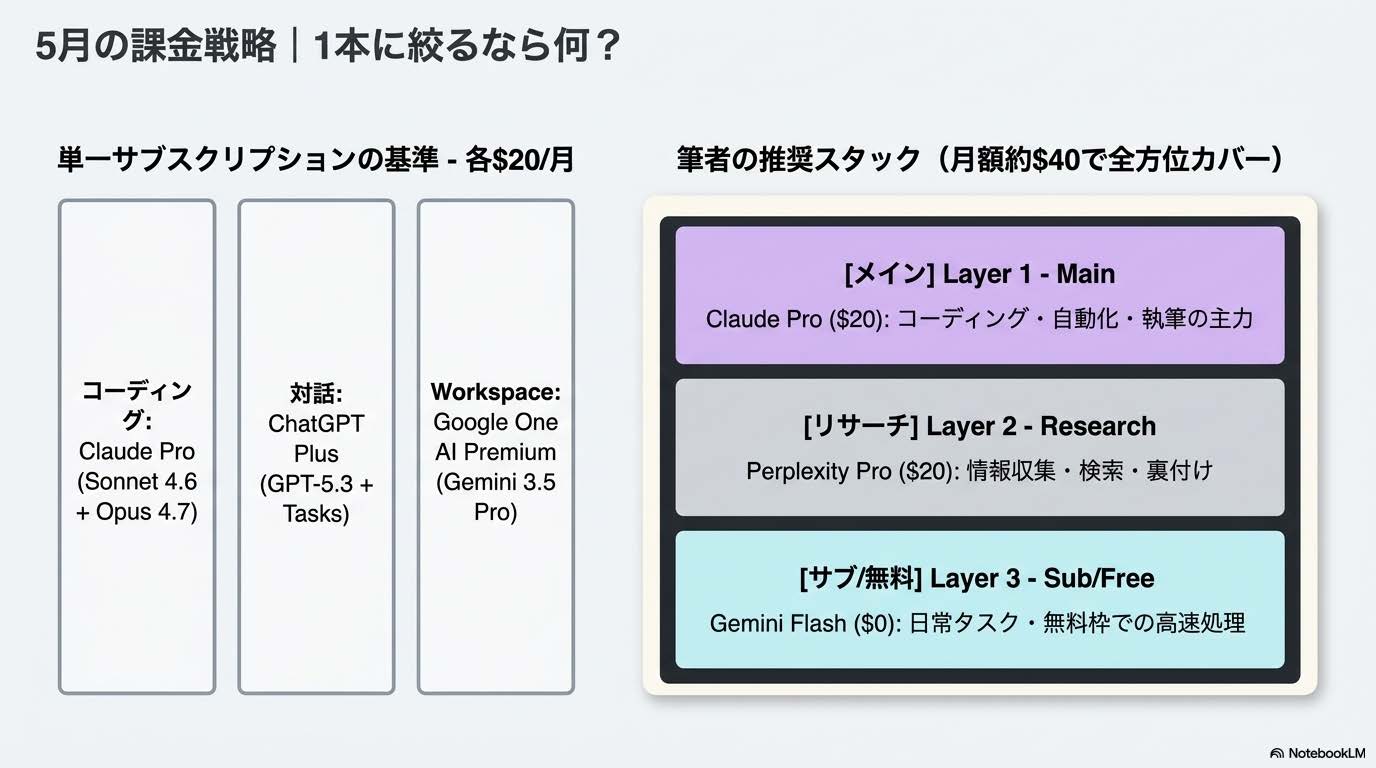 5月の課金戦略｜1本に絞るなら何？

単一サブスクリプションの基準 - 各\$20/月

コーディング:
Claude Pro (Sonnet 4.6 + Opus 4.7)

対話:
ChatGPT Plus (GPT-5.3 + Tasks)

Workspace:
Google One AI Premium (Gemini 3.5 Pro)

筆者の推奨スタック（月額約\$40で全方位カバー）

[メイン] Layer 1 - Main
Claude Pro (\$20): コーディング・自動化・執筆の主力

[リサーチ] Layer 2 - Research
Perplexity Pro (\$20): 情報収集・検索・裏付け

[サブ/無料] Layer 3 - Sub/Free
Gemini Flash (\$0): 日常タスク・無料枠での高速処理

NotebookLM